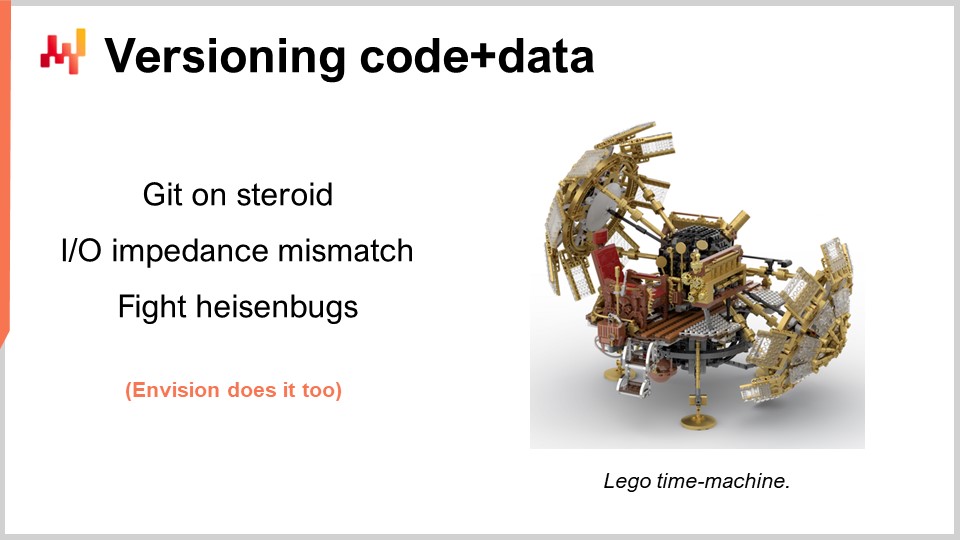 Versioning code+data

Git on steroid

I/O impedance mismatch

Fight heisenbugs

(Envision does it too)

Lego time-machine.